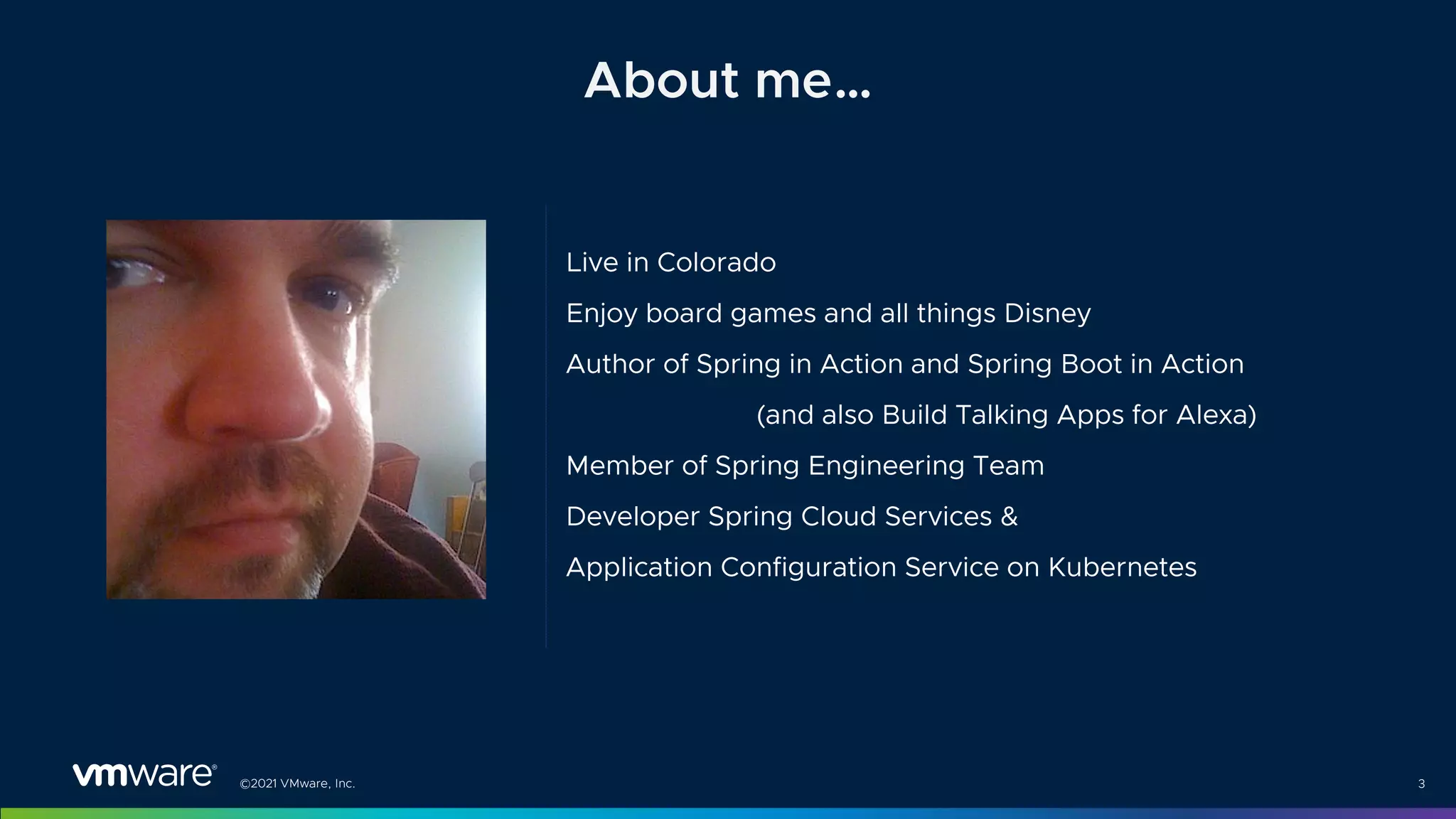 About me…

Live in Colorado

Enjoy board games and all things Disney

Author of Spring in Action and Spring Boot in Action

(and also Build Talking Apps for Alexa)

Member of Spring Engineering Team

Developer Spring Cloud Services &

Application Configuration Service on Kubernetes

vmware®

©2021 VMware, Inc.

3